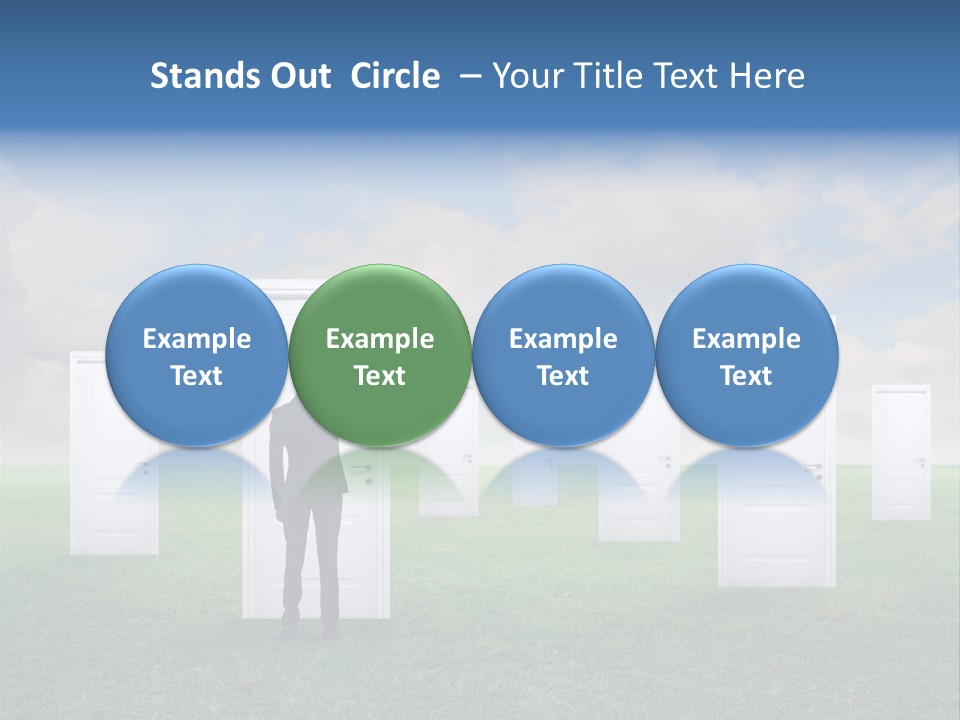 Stands Out Circle – Your Title Text Here

Example Text

Example Text

Example Text

Example Text